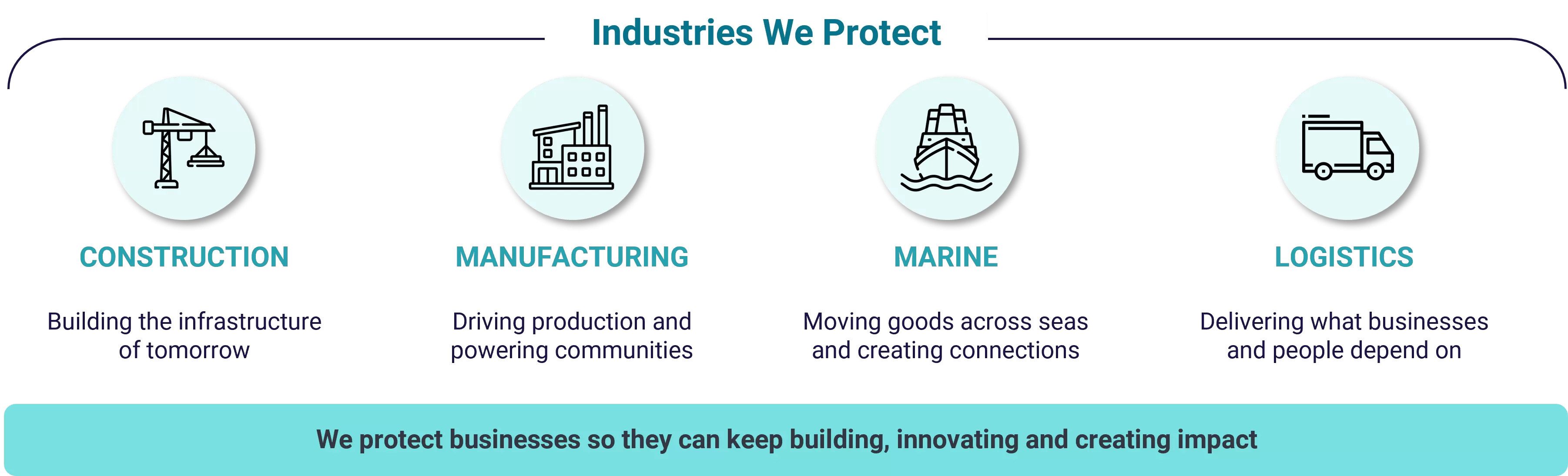 Industries We Protect

CONSTRUCTION

Building the infrastructure of tomorrow

MANUFACTURING

Driving production and powering communities

MARINE

Moving goods across seas and creating connections

LOGISTICS

Delivering what businesses and people depend on

We protect businesses so they can keep building, innovating and creating impact